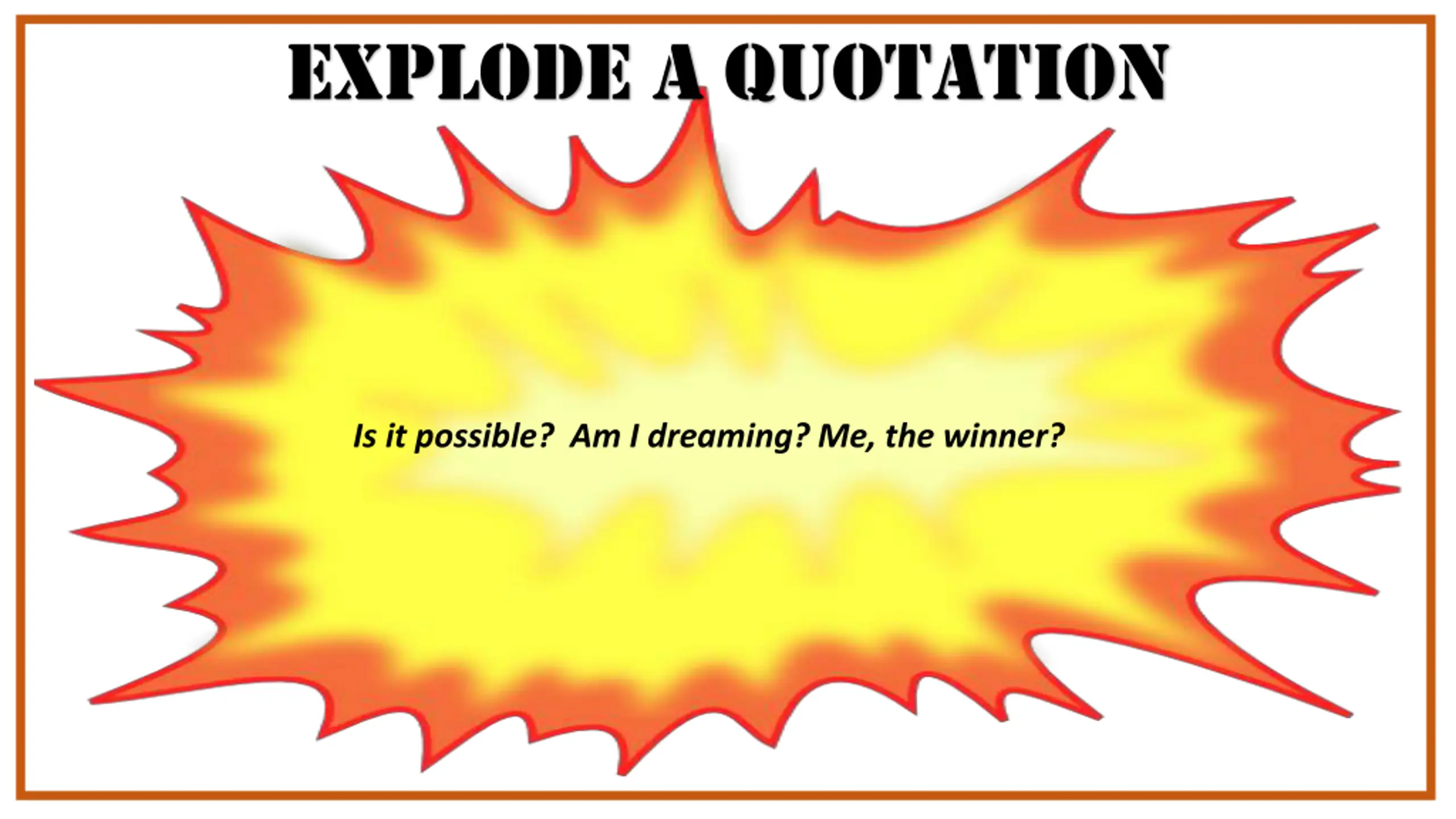 EXPLODE A QUOTATION

Is it possible?  Am I dreaming? Me, the winner?